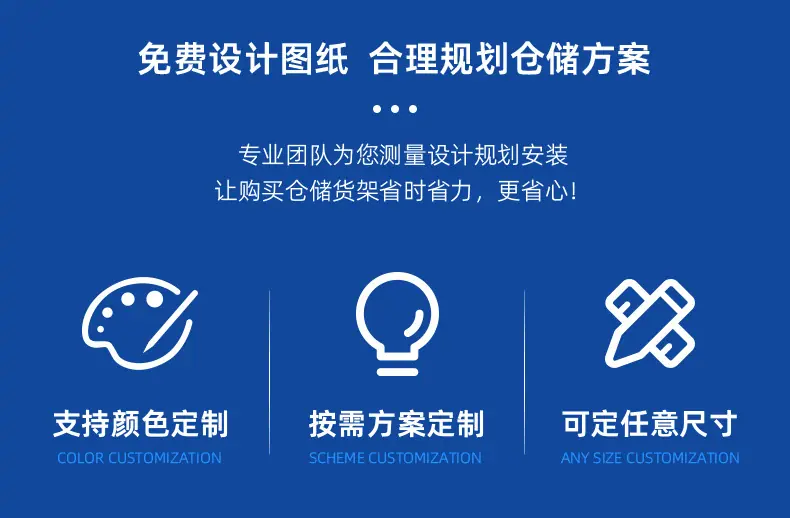 免费设计图纸 合理规划仓储方案

专业团队为您测量设计规划安装
让购买仓储货架省时省力，更省心！

支持颜色定制
COLOR CUSTOMIZATION

按需方案定制
SCHEME CUSTOMIZATION

可定任意尺寸
ANY SIZE CUSTOMIZATION